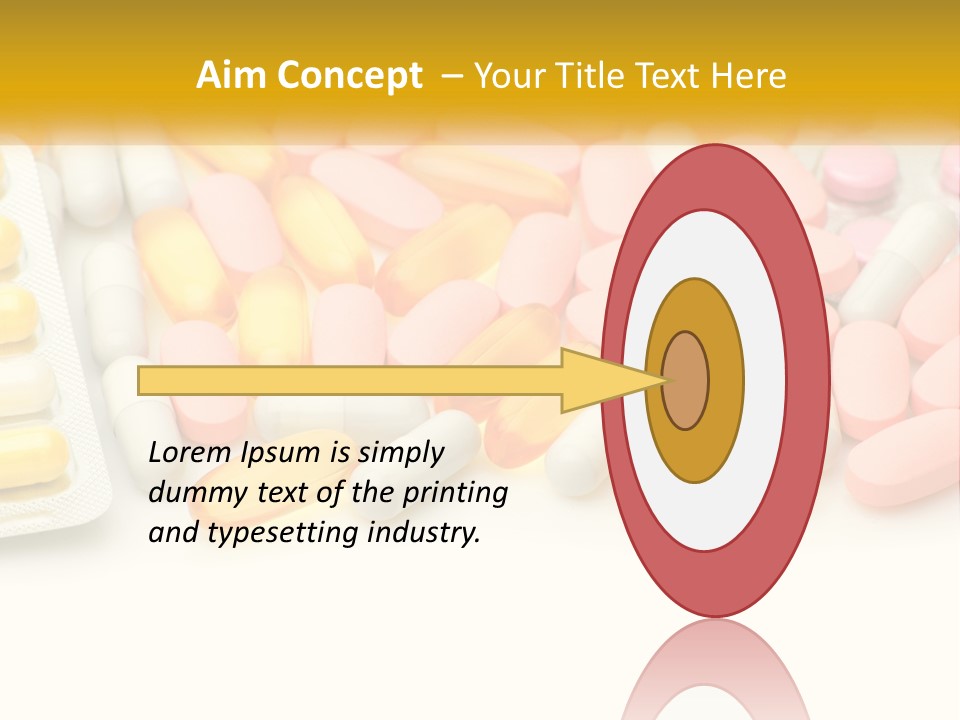 Aim Concept – Your Title Text Here

Lorem Ipsum is simply dummy text of the printing and typesetting industry.